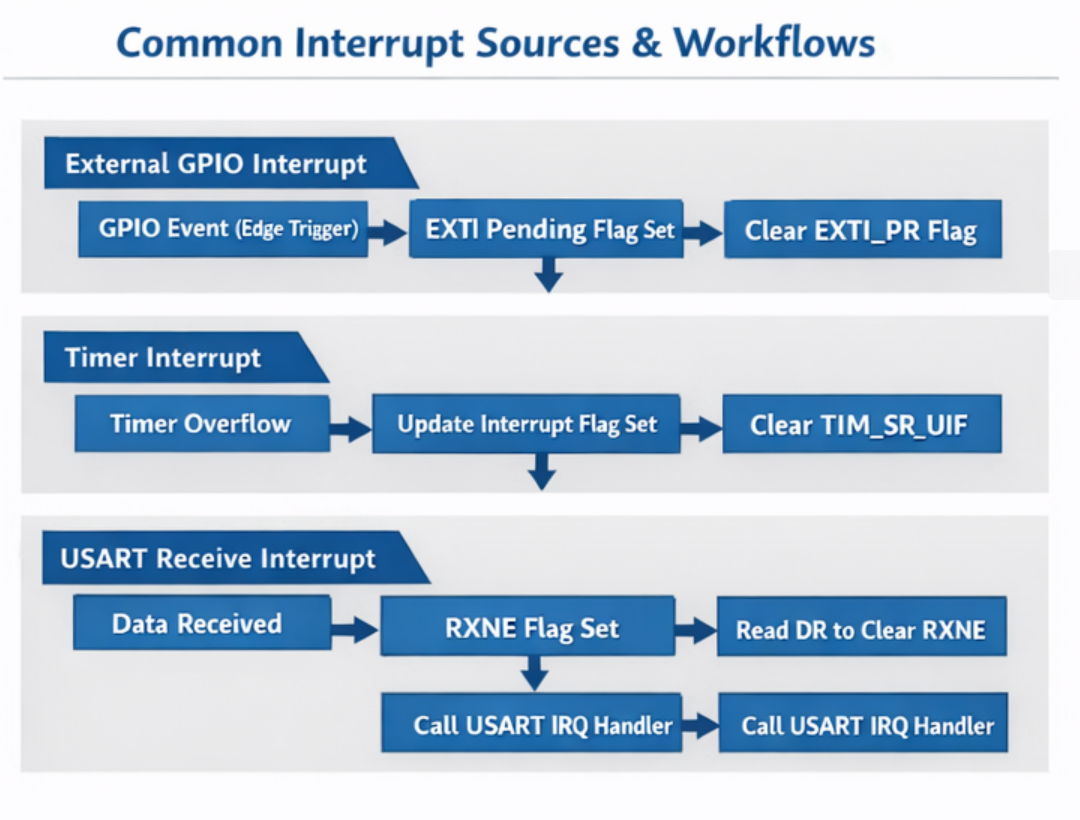 Common Interrupt Sources & Workflows

External GPIO Interrupt

GPIO Event (Edge Trigger)

EXTI Pending Flag Set

Clear EXTI_PR Flag

Timer Interrupt

Timer Overflow

Update Interrupt Flag Set

Clear TIM_SR_UIF

USART Receive Interrupt

Data Received

RXNE Flag Set

Read DR to Clear RXNE

Call USART IRQ Handler

Call USART IRQ Handler